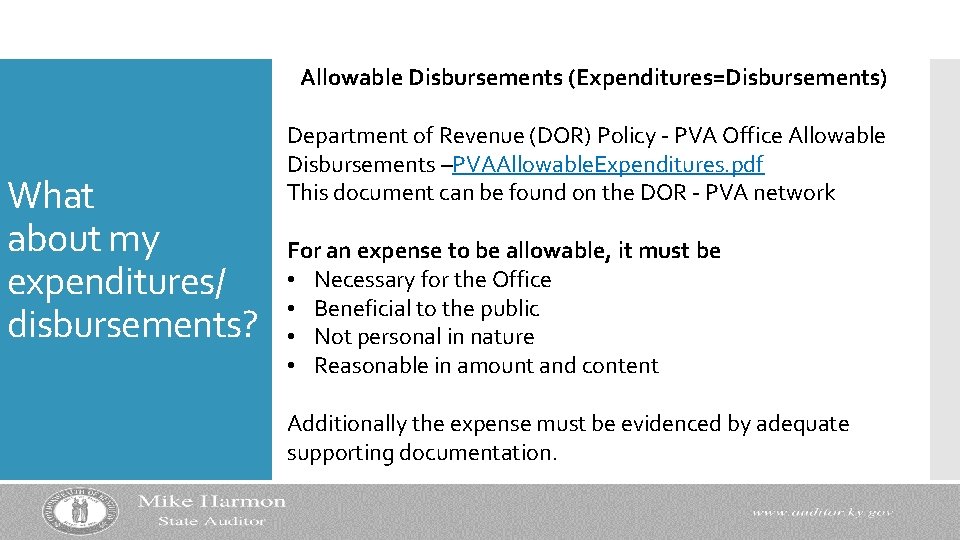 What about my expenditures/ disbursements?

Allowable Disbursements (Expenditures=Disbursements)

Department of Revenue (DOR) Policy - PVA Office Allowable Disbursements –PVAAllowableExpenditures.pdf
This document can be found on the DOR - PVA network

For an expense to be allowable, it must be
• Necessary for the Office
• Beneficial to the public
• Not personal in nature
• Reasonable in amount and content

Additionally the expense must be evidenced by adequate supporting documentation.

Mike Harmon
State Auditor

www.auditor.ky.gov